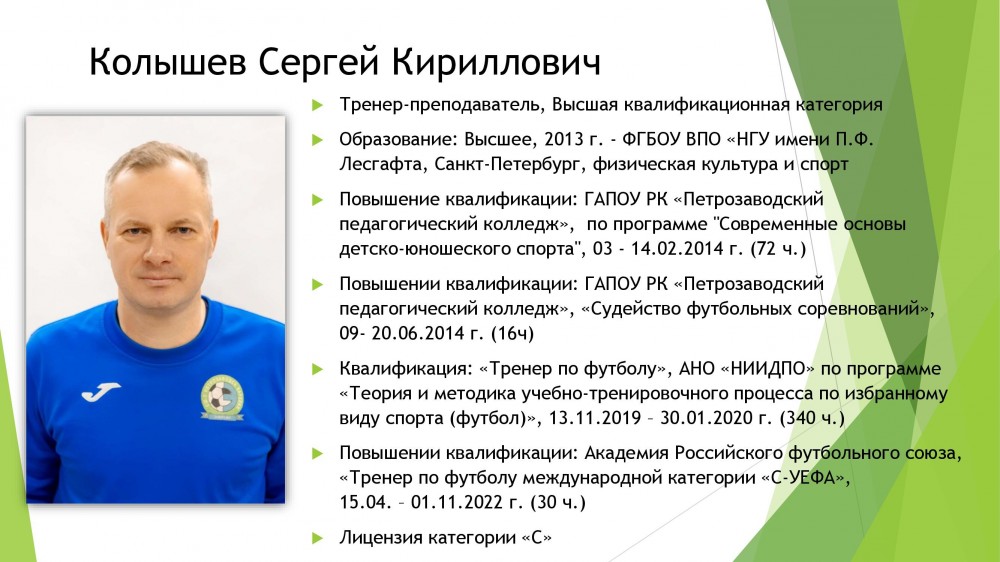 Колышев Сергей Кириллович

Тренер-преподаватель, Высшая квалификационная категория

Образование: Высшее, 2013 г. - ФГБОУ ВПО «НГУ имени П.Ф. Лесгафта, Санкт-Петербург, физическая культура и спорт

Повышение квалификации: ГАПОУ РК «Петрозаводский педагогический колледж», по программе "Современные основы детско-юношеского спорта", 03 - 14.02.2014 г. (72 ч.)

Повышении квалификации: ГАПОУ РК «Петрозаводский педагогический колледж», «Судейство футбольных соревнований», 09- 20.06.2014 г. (16ч)

Квалификация: «Тренер по футболу», АНО «НИИДПО» по программе «Теория и методика учебно-тренировочного процесса по избранному виду спорта (футбол)», 13.11.2019 – 30.01.2020 г. (340 ч.)

Повышении квалификации: Академия Российского футбольного союза, «Тренер по футболу международной категории «С-УЕФА», 15.04. – 01.11.2022 г. (30 ч.)

Лицензия категории «С»